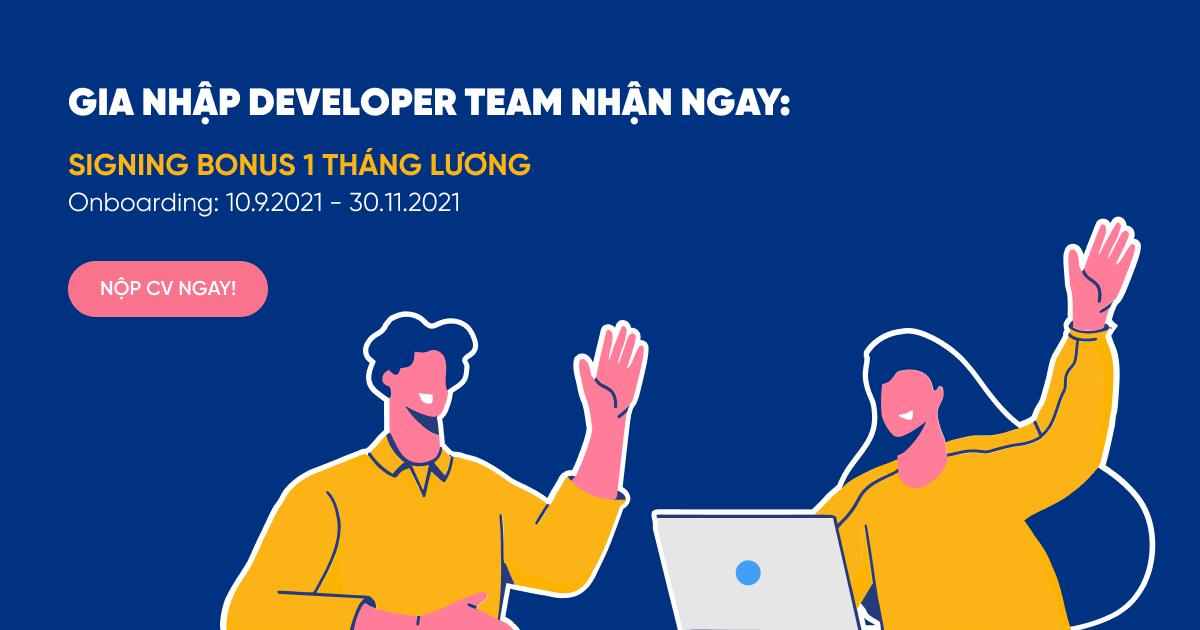 GIA NHẬP DEVELOPER TEAM NHẬN NGAY:

SIGNING BONUS 1 THÁNG LƯƠNG

Onboarding: 10.9.2021 - 30.11.2021

NỘP CV NGAY!